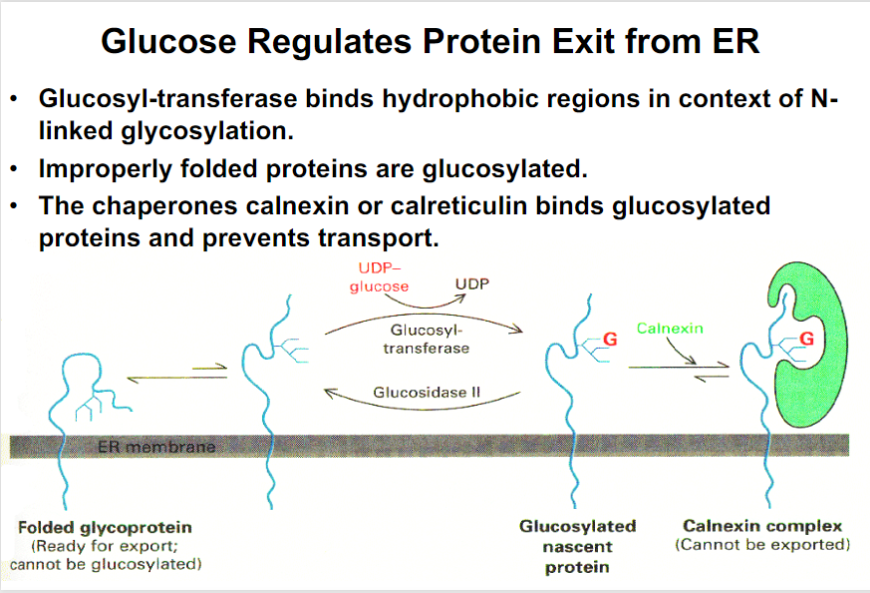 Glucose Regulates Protein Exit from ER

• Glucosyl-transferase binds hydrophobic regions in context of N-linked glycosylation.
• Improperly folded proteins are glucosylated.
• The chaperones calnexin or calreticulin binds glucosylated proteins and prevents transport.

UDP–glucose

UDP

Glucosyl-transferase

Glucosidase II

G

Calnexin

G

ER membrane

Folded glycoprotein
(Ready for export; cannot be glucosylated)

Glucosylated nascent protein

Calnexin complex
(Cannot be exported)